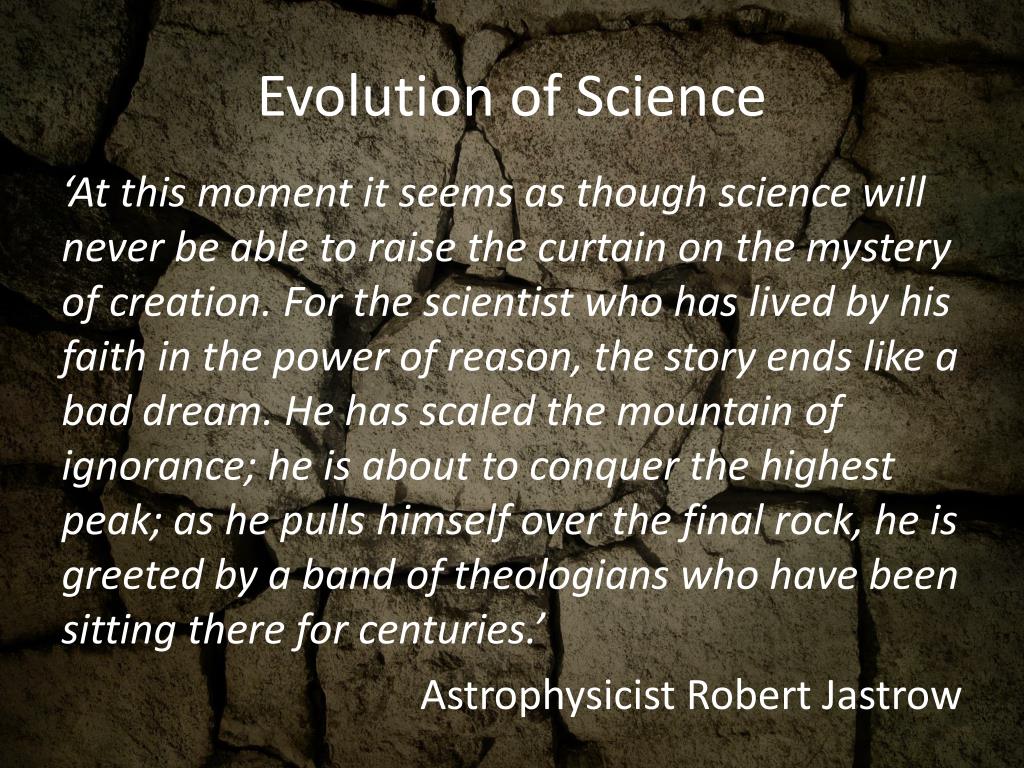 Evolution of Science

‘At this moment it seems as though science will never be able to raise the curtain on the mystery of creation. For the scientist who has lived by his faith in the power of reason, the story ends like a bad dream. He has scaled the mountain of ignorance; he is about to conquer the highest peak; as he pulls himself over the final rock, he is greeted by a band of theologians who have been sitting there for centuries.’

Astrophysicist Robert Jastrow